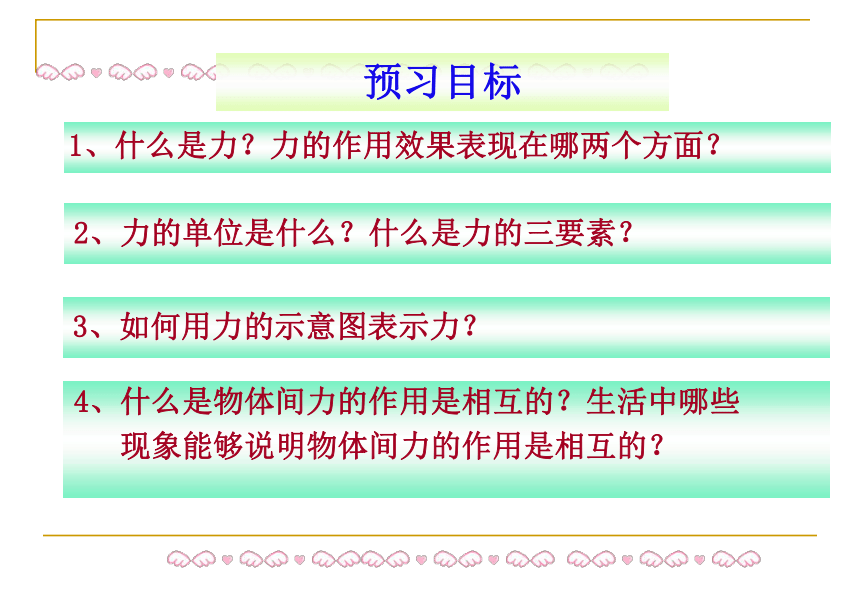 预习目标

1、什么是力？力的作用效果表现在哪两个方面？

2、力的单位是什么？什么是力的三要素？

3、如何用力的示意图表示力？

4、什么是物体间力的作用是相互的？生活中哪些现象能够说明物体间力的作用是相互的？